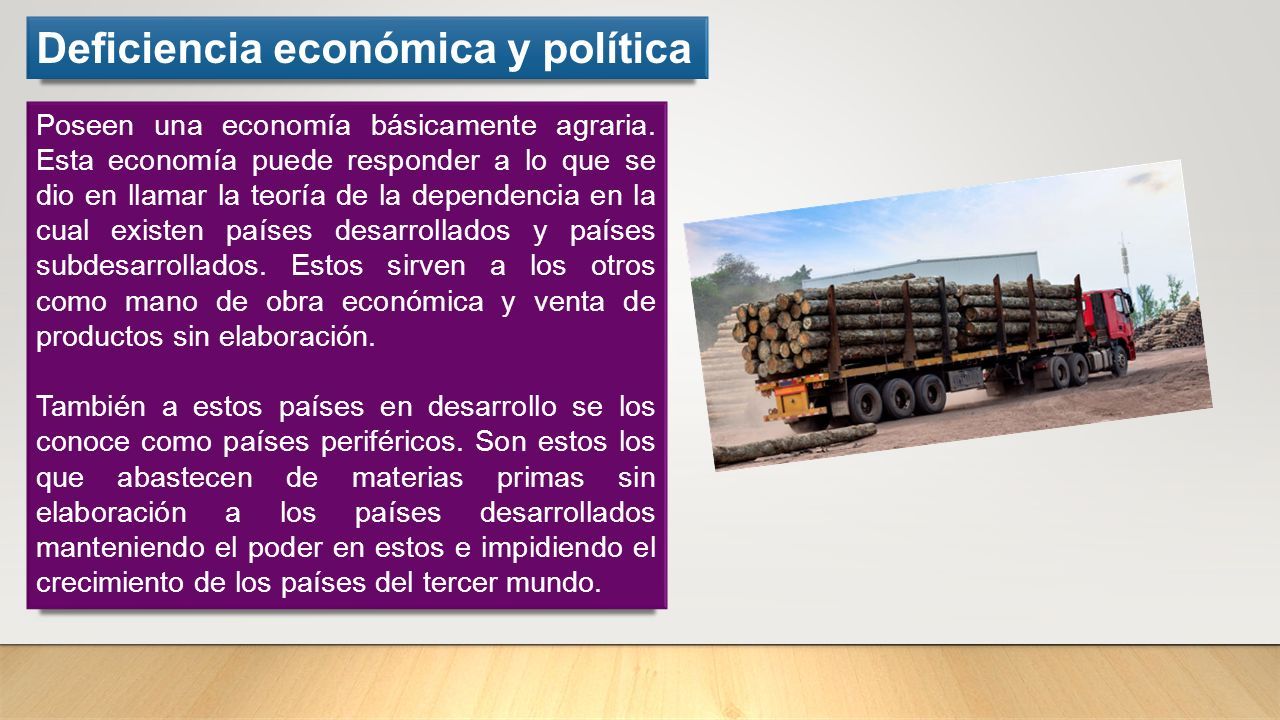 Deficiencia económica y política

Poseen una economía básicamente agraria. Esta economía puede responder a lo que se dio en llamar la teoría de la dependencia en la cual existen países desarrollados y países subdesarrollados. Estos sirven a los otros como mano de obra económica y venta de productos sin elaboración.

También a estos países en desarrollo se los conoce como países periféricos. Son estos los que abastecen de materias primas sin elaboración a los países desarrollados manteniendo el poder en estos e impidiendo el crecimiento de los países del tercer mundo.